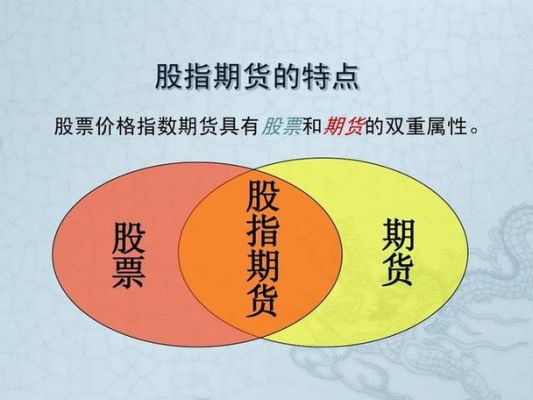 股指期货的特点

股票价格指数期货具有股票和期货的双重属性。

股票

股指期货

期货